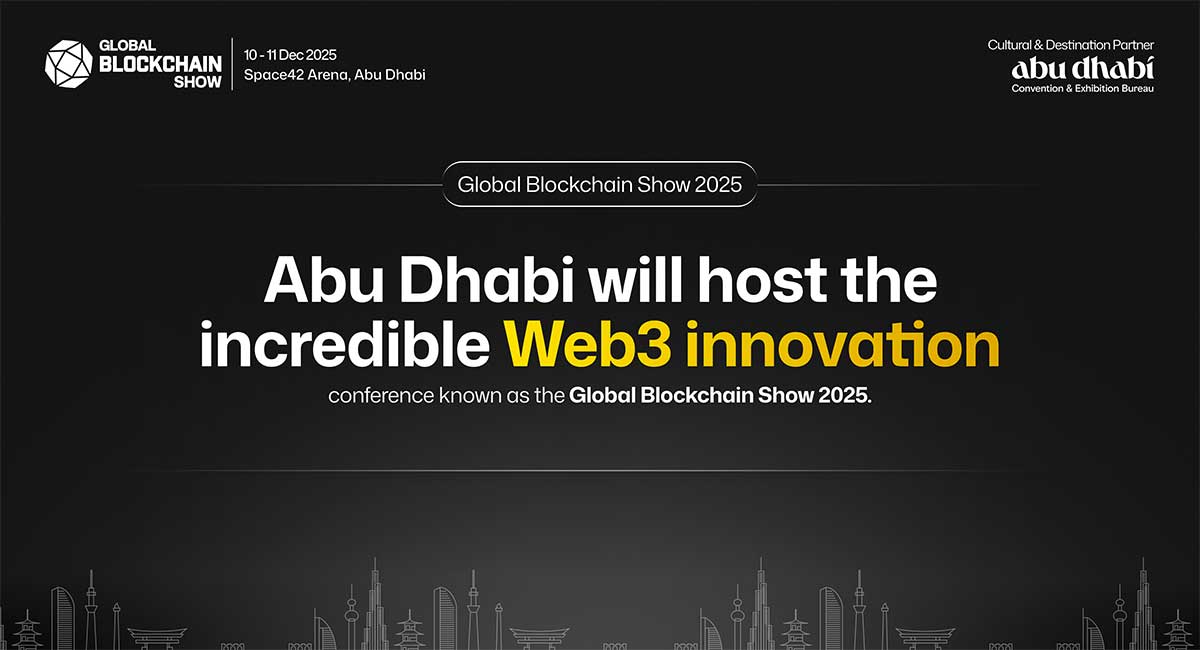 GLOBAL BLOCKCHAIN SHOW

10 - 11 Dec 2025
Space42 Arena, Abu Dhabi

Cultural & Destination Partner
abu dhabi
Convention & Exhibition Bureau

Global Blockchain Show 2025

Abu Dhabi will host the incredible Web3 innovation

conference known as the Global Blockchain Show 2025.